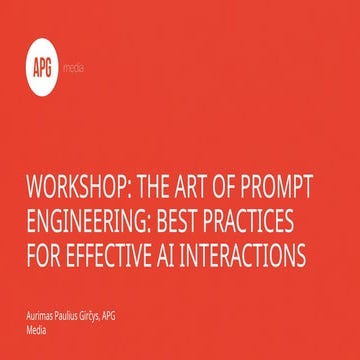 APG media

WORKSHOP: THE ART OF PROMPT ENGINEERING: BEST PRACTICES FOR EFFECTIVE AI INTERACTIONS

Aurimas Paulius Girčys, APG Media